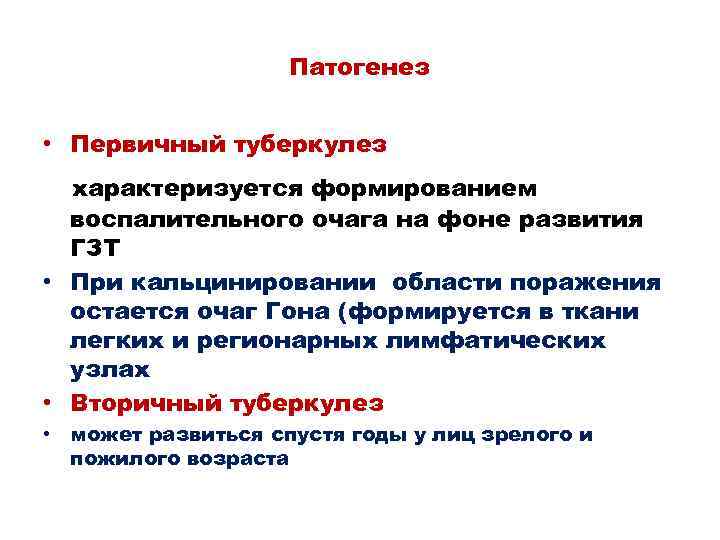 Патогенез

• Первичный туберкулез

характеризуется формированием воспалительного очага на фоне развития ГЗТ

• При кальцинировании области поражения остается очаг Гона (формируется в ткани легких и регионарных лимфатических узлах

• Вторичный туберкулез

• может развиться спустя годы у лиц зрелого и пожилого возраста